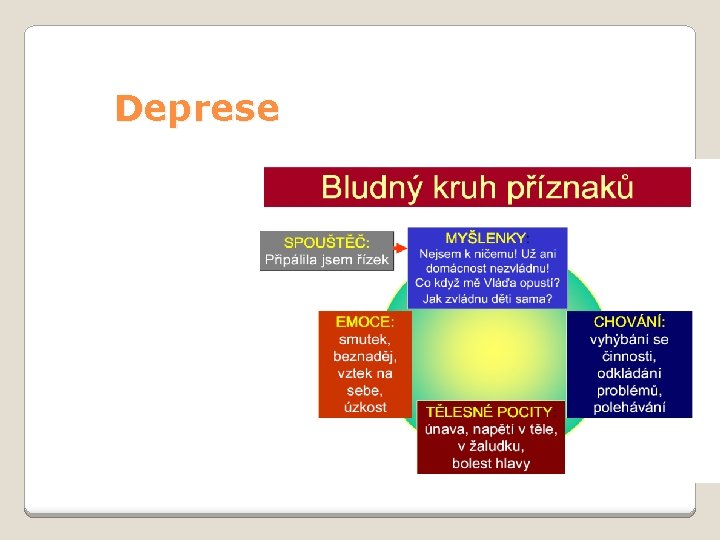 Deprese

Bludný kruh příznaků

SPOUŠTĚČ:
Připálila jsem řízek

MYŠLENKY:
Nejsem k ničemu! Už ani domácnost nezvládnu! Co když mě Vláďa opustí? Jak zvládnu děti sama?

EMOCE:
smutek, beznaděj, vztek na sebe, úzkost

CHOVÁNÍ:
vyhýbání se činnosti, odkládání problémů, polehávání

TĚLESNÉ POCITY
únava, napětí v těle, v žaludku, bolest hlavy